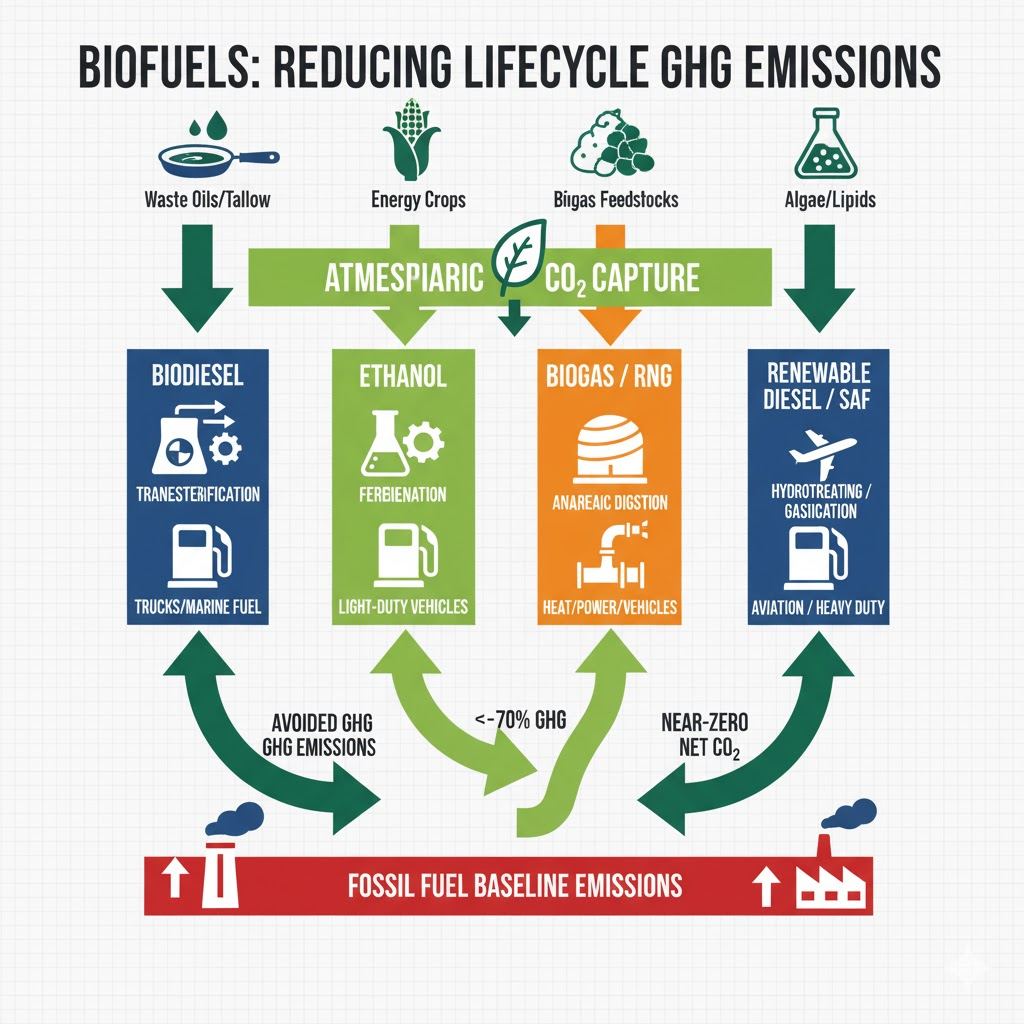 BIOFUELS: REDUCING LIFECYCLE GHG EMISSIONS

Waste Oils/Tallow

Energy Crops

Biogas Feedstocks

Algae/Lipids

ATMESPIARIC $CO_2$ CAPTURE

BIODIESEL

TRANESTERIFICATION

TRUCKS/MARINE FUEL

ETHANOL

FERBIENATION

LIGHT-DUTY VEHICLES

BIOGAS / RNG

ANAREAIC DIGSTION

HEAT/POWER/VEHICLES

RENEWABLE DIESEL / SAF

HYDROTREATING / GASIICATION

AVIATION / HEAVY DUTY

AVOIDED GHG GHG EMISSIONS

<-70% GHG

NEAR-ZERO NET $CO_2$

FOSSIL FUEL BASELINE EMISSIONS